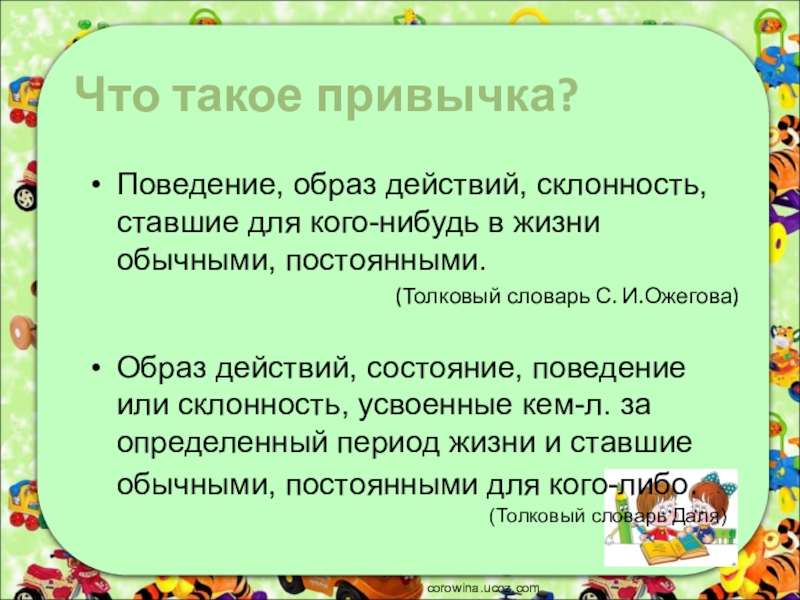 Что такое привычка?

• Поведение, образ действий, склонность, ставшие для кого-нибудь в жизни обычными, постоянными.

(Толковый словарь С. И.Ожегова)

• Образ действий, состояние, поведение или склонность, усвоенные кем-л. за определенный период жизни и ставшие обычными, постоянными для кого-либо.

(Толковый словарь Даля)

corowina.ucoz.com